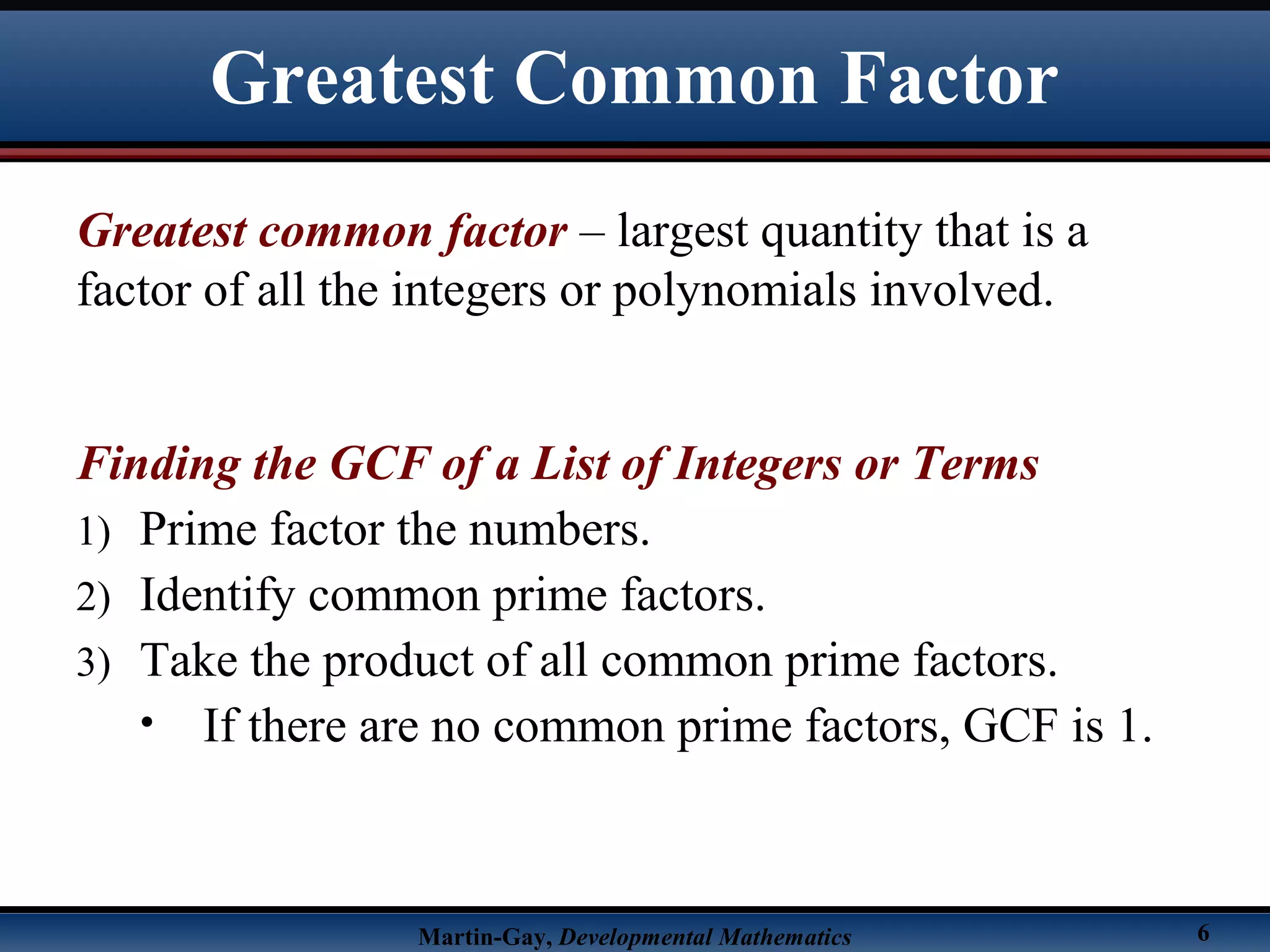 Greatest Common Factor

Greatest common factor – largest quantity that is a factor of all the integers or polynomials involved.

Finding the GCF of a List of Integers or Terms

1) Prime factor the numbers.
2) Identify common prime factors.
3) Take the product of all common prime factors.
• If there are no common prime factors, GCF is 1.

Martin-Gay, Developmental Mathematics

6